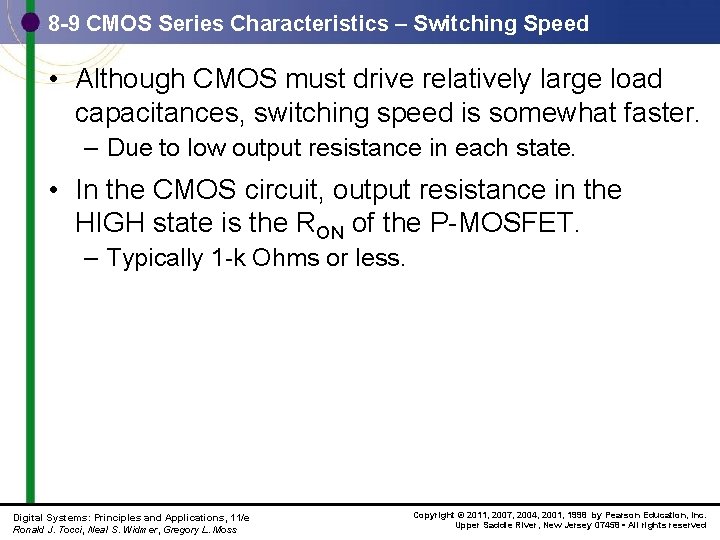 8-9 CMOS Series Characteristics – Switching Speed

• Although CMOS must drive relatively large load capacitances, switching speed is somewhat faster.
– Due to low output resistance in each state.

• In the CMOS circuit, output resistance in the HIGH state is the $R_{ON}$ of the P-MOSFET.
– Typically 1-k Ohms or less.

Digital Systems: Principles and Applications, 11/e
Ronald J. Tocci, Neal S. Widmer, Gregory L. Moss

Copyright © 2011, 2007, 2004, 2001, 1998 by Pearson Education, Inc.
Upper Saddle River, New Jersey 07458 • All rights reserved